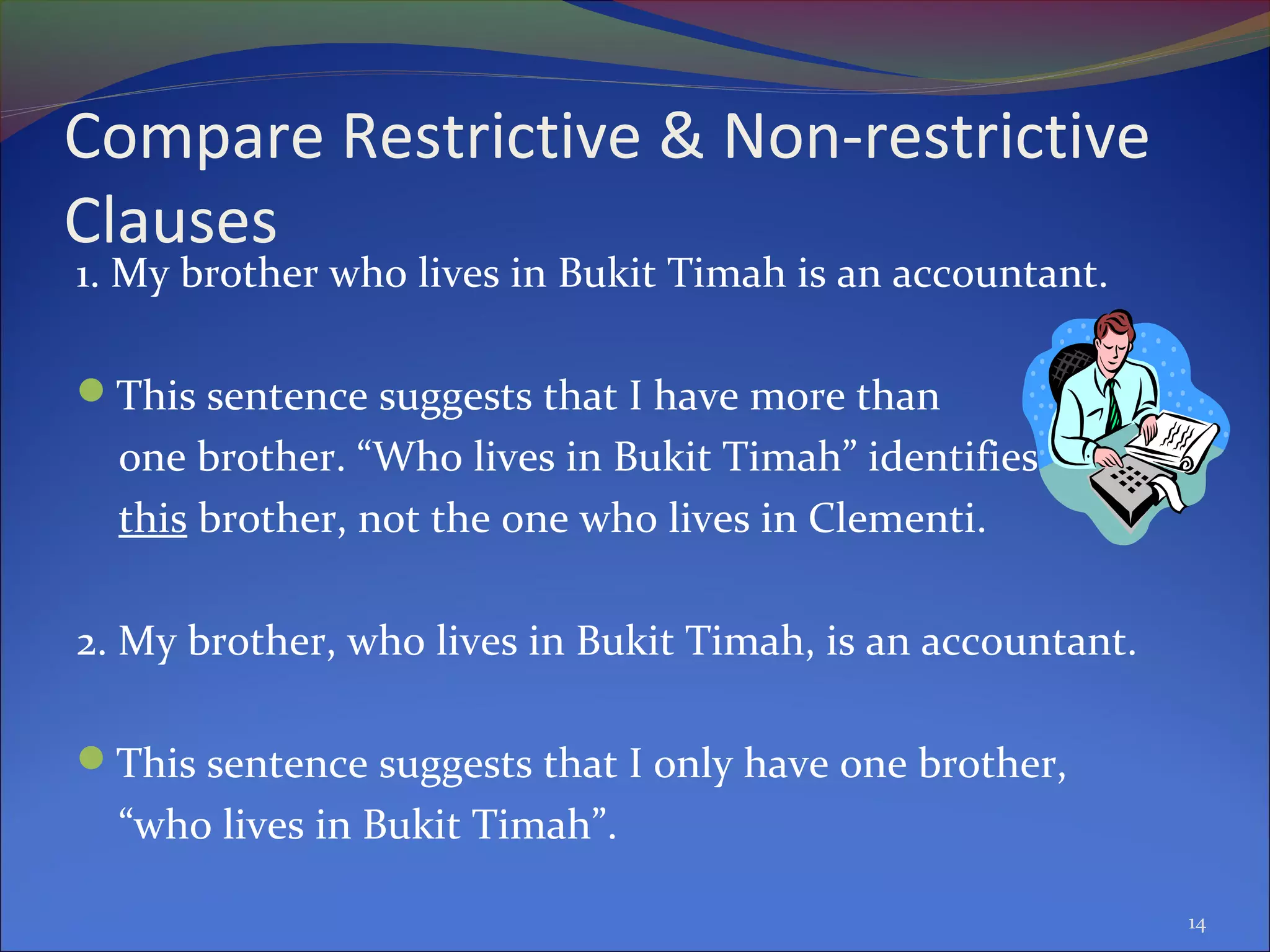 Compare Restrictive & Non-restrictive Clauses

1. My brother who lives in Bukit Timah is an accountant.

This sentence suggests that I have more than one brother. “Who lives in Bukit Timah” identifies this brother, not the one who lives in Clementi.

2. My brother, who lives in Bukit Timah, is an accountant.

This sentence suggests that I only have one brother, “who lives in Bukit Timah”.

14